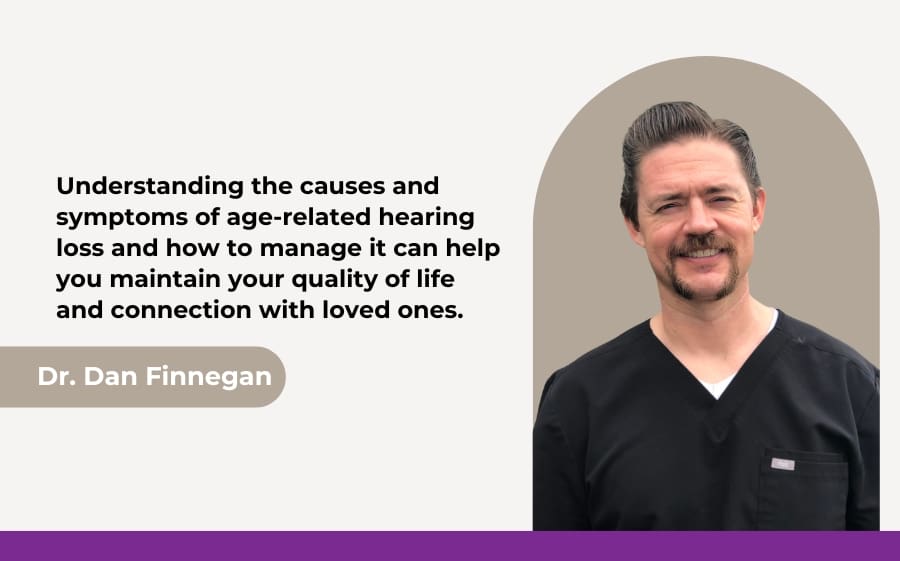 Understanding the causes and symptoms of age-related hearing loss and how to manage it can help you maintain your quality of life and connection with loved ones.

Dr. Dan Finnegan